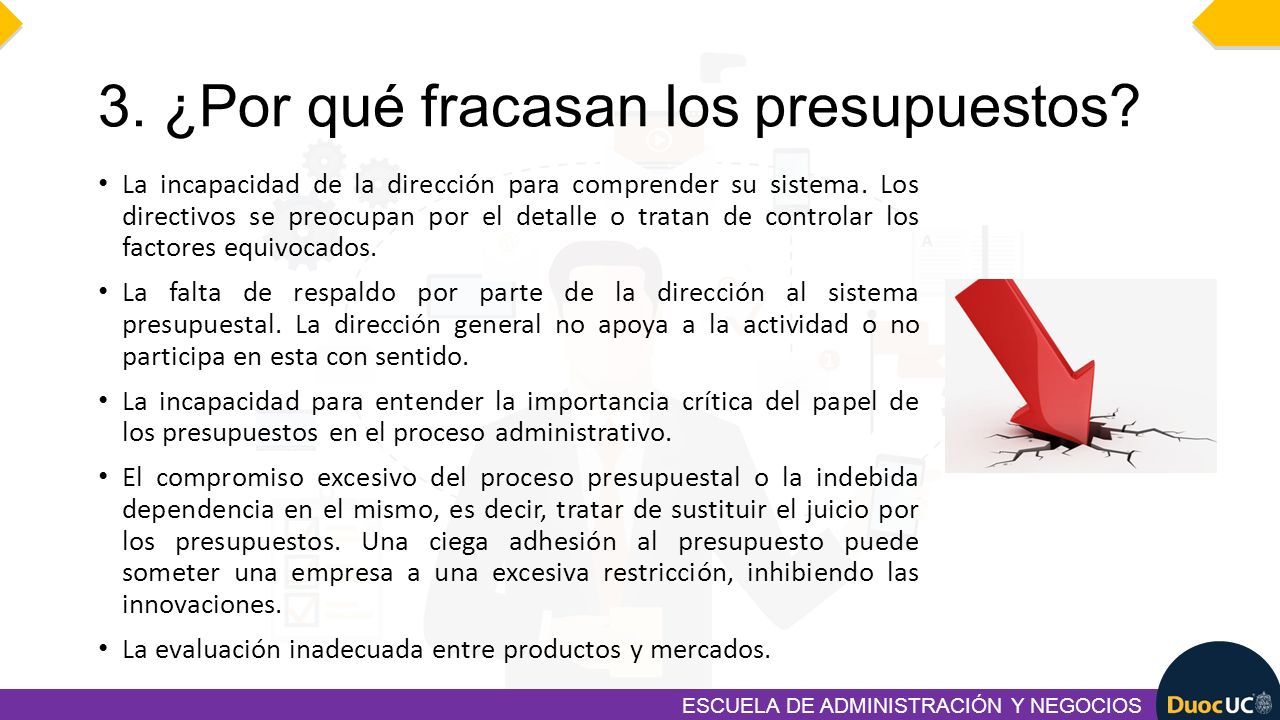 3. ¿Por qué fracasan los presupuestos?

• La incapacidad de la dirección para comprender su sistema. Los directivos se preocupan por el detalle o tratan de controlar los factores equivocados.

• La falta de respaldo por parte de la dirección al sistema presupuestal. La dirección general no apoya a la actividad o no participa en esta con sentido.

• La incapacidad para entender la importancia crítica del papel de los presupuestos en el proceso administrativo.

• El compromiso excesivo del proceso presupuestal o la indebida dependencia en el mismo, es decir, tratar de sustituir el juicio por los presupuestos. Una ciega adhesión al presupuesto puede someter una empresa a una excesiva restricción, inhibiendo las innovaciones.

• La evaluación inadecuada entre productos y mercados.

ESCUELA DE ADMINISTRACIÓN Y NEGOCIOS

DuocUC